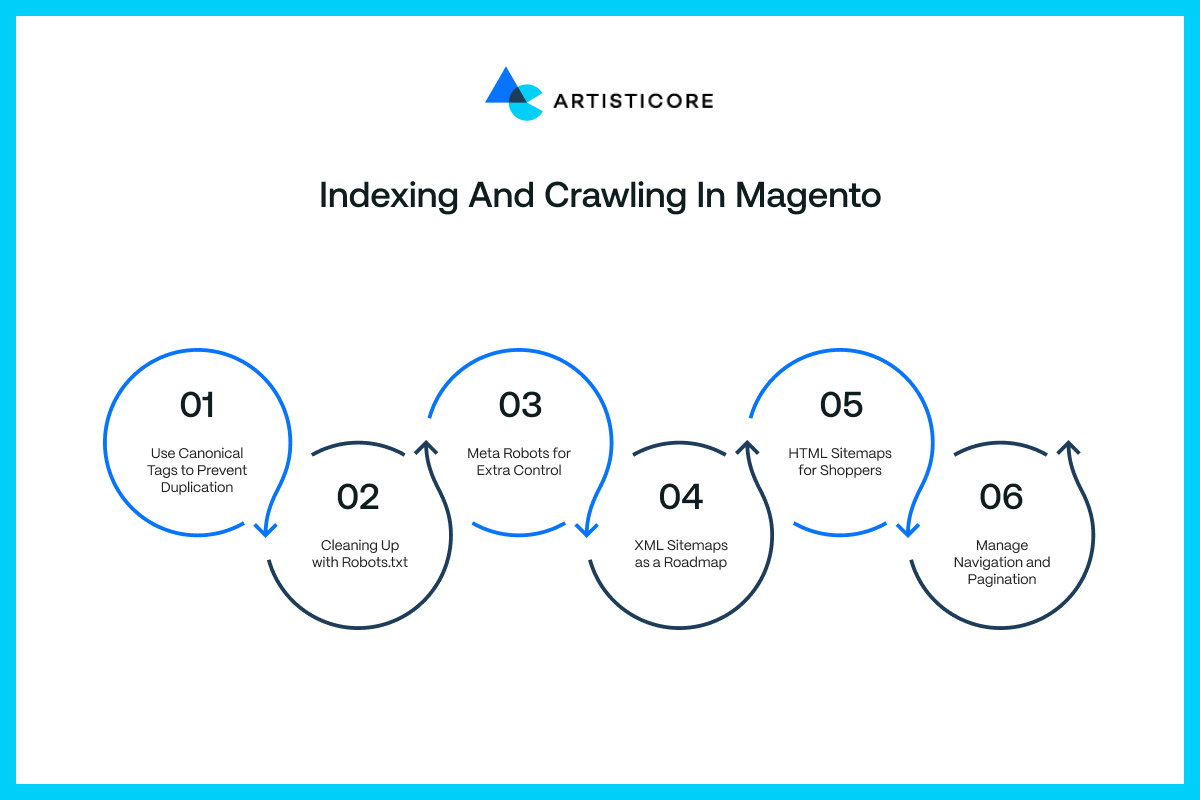 ARTISTICORE

Indexing And Crawling In Magento

01
Use Canonical Tags to Prevent Duplication

02
Cleaning Up with Robots.txt

03
Meta Robots for Extra Control

04
XML Sitemaps as a Roadmap

05
HTML Sitemaps for Shoppers

06
Manage Navigation and Pagination